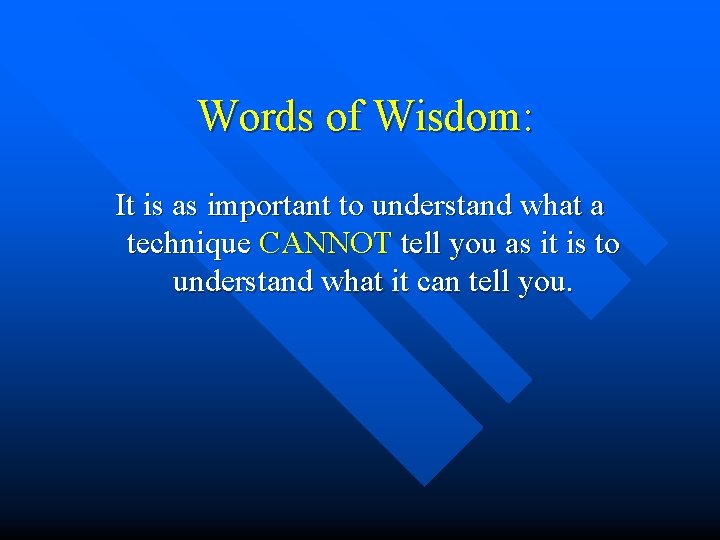 Words of Wisdom:

It is as important to understand what a technique CANNOT tell you as it is to understand what it can tell you.